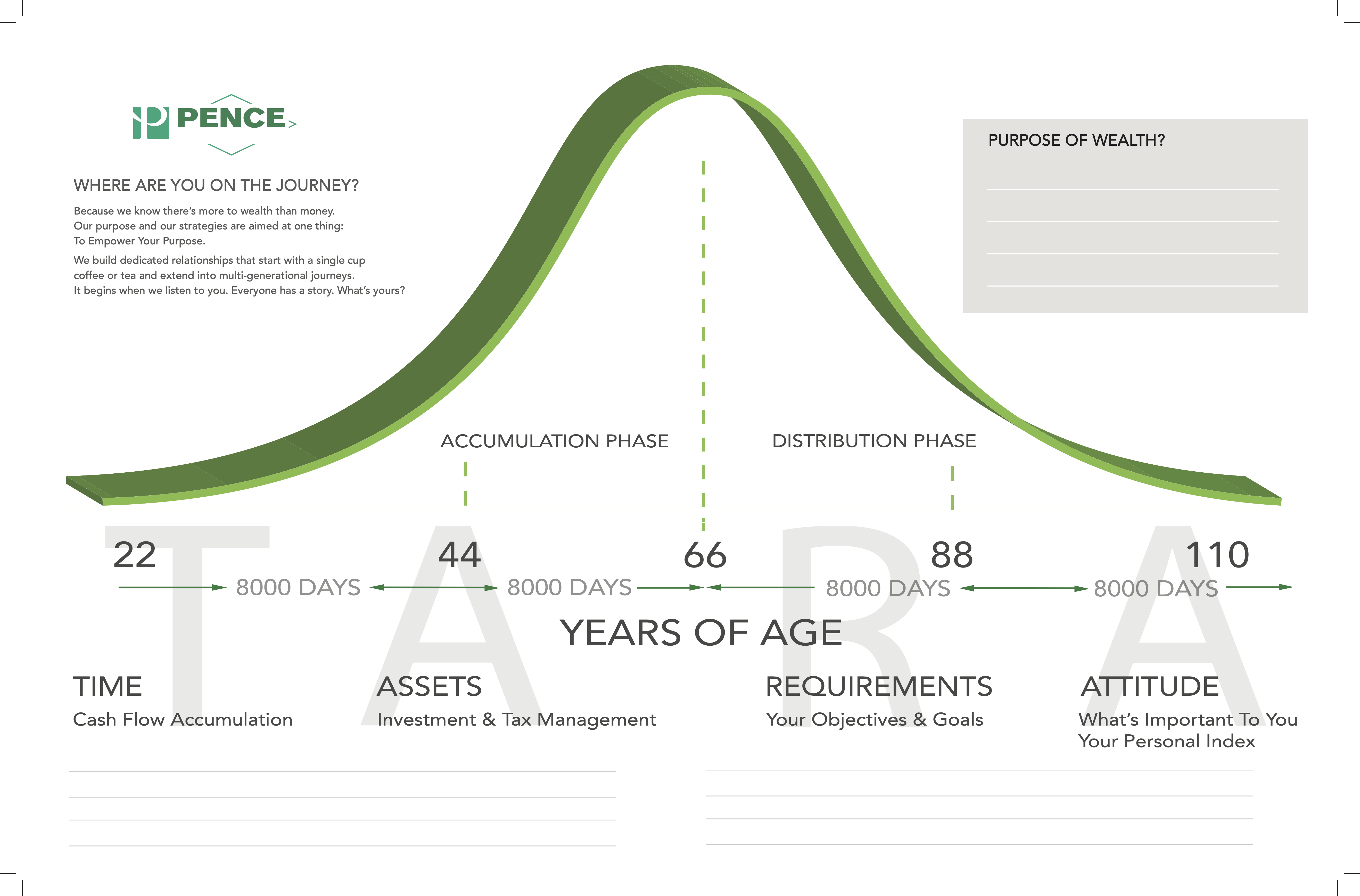 PENCE

WHERE ARE YOU ON THE JOURNEY?

Because we know there's more to wealth than money. Our purpose and our strategies are aimed at one thing: To Empower Your Purpose.

We build dedicated relationships that start with a single cup coffee or tea and extend into multi-generational journeys. It begins when we listen to you. Everyone has a story. What's yours?

PURPOSE OF WEALTH?

ACCUMULATION PHASE

DISTRIBUTION PHASE

T A R A

22 44 66 88 110

8000 DAYS 8000 DAYS 8000 DAYS 8000 DAYS

YEARS OF AGE

TIME
Cash Flow Accumulation

ASSETS
Investment & Tax Management

REQUIREMENTS
Your Objectives & Goals

ATTITUDE
What's Important To You
Your Personal Index